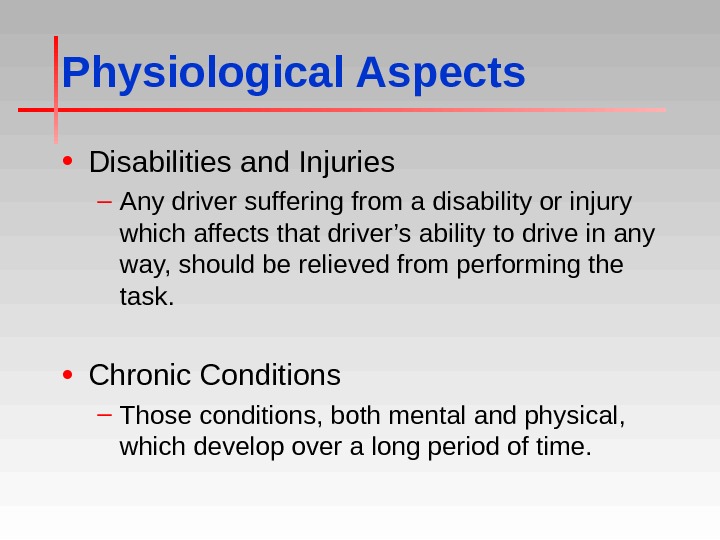 Physiological Aspects

• Disabilities and Injuries
– Any driver suffering from a disability or injury which affects that driver’s ability to drive in any way, should be relieved from performing the task.

• Chronic Conditions
– Those conditions, both mental and physical, which develop over a long period of time.